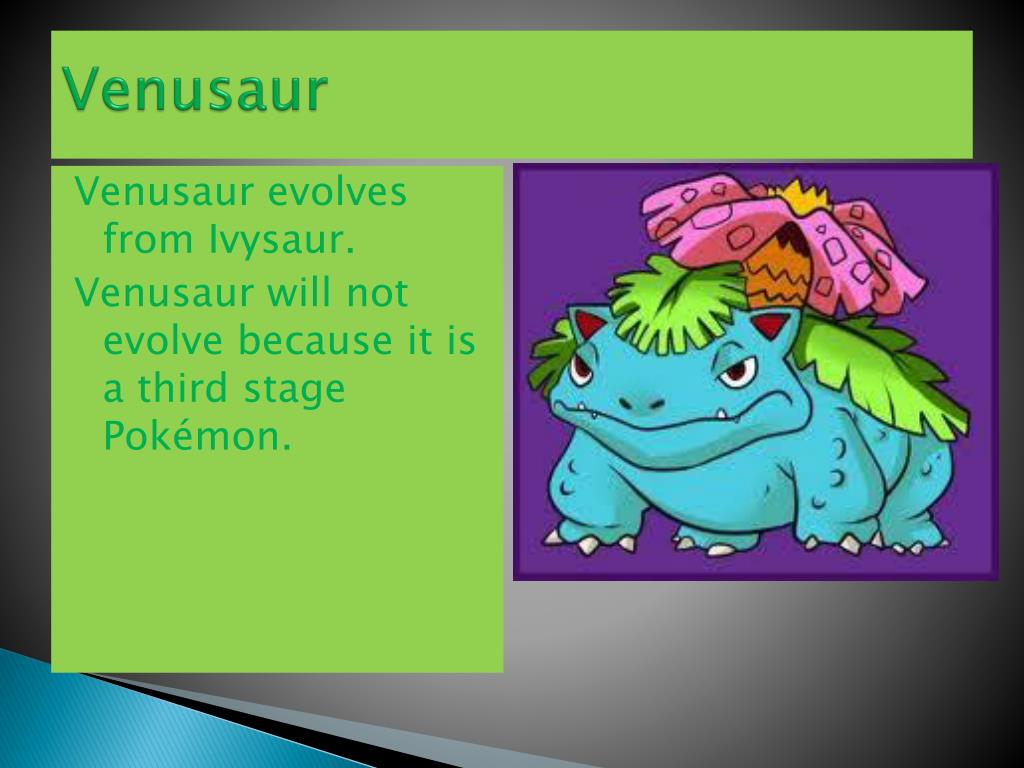 Venusaur

Venusaur evolves from Ivysaur.

Venusaur will not evolve because it is a third stage Pokémon.